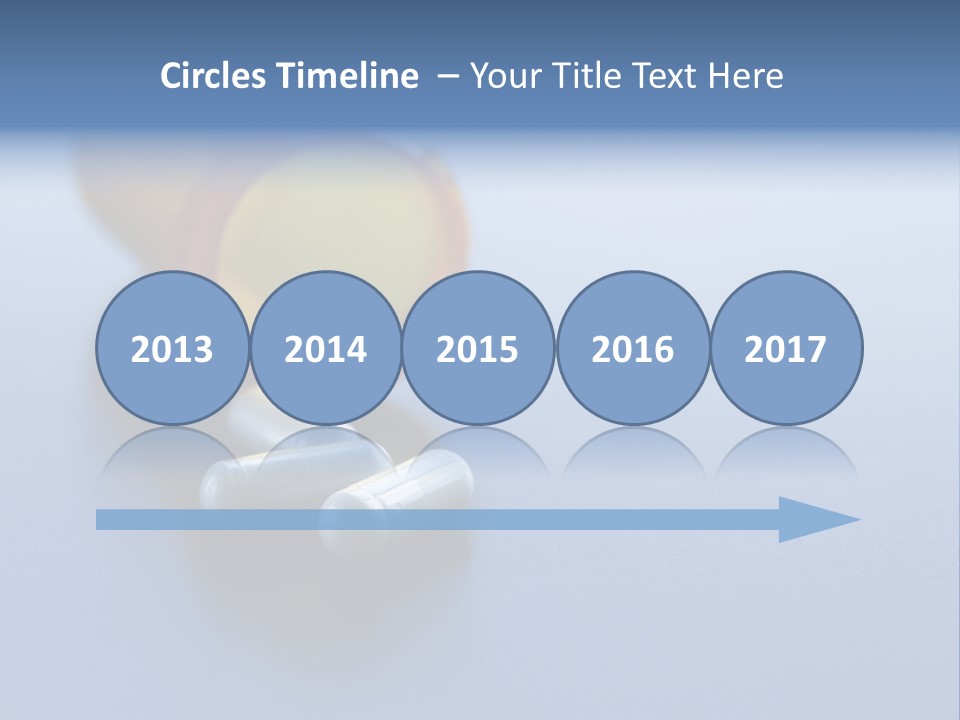 Circles Timeline – Your Title Text Here

2013
2014
2015
2016
2017